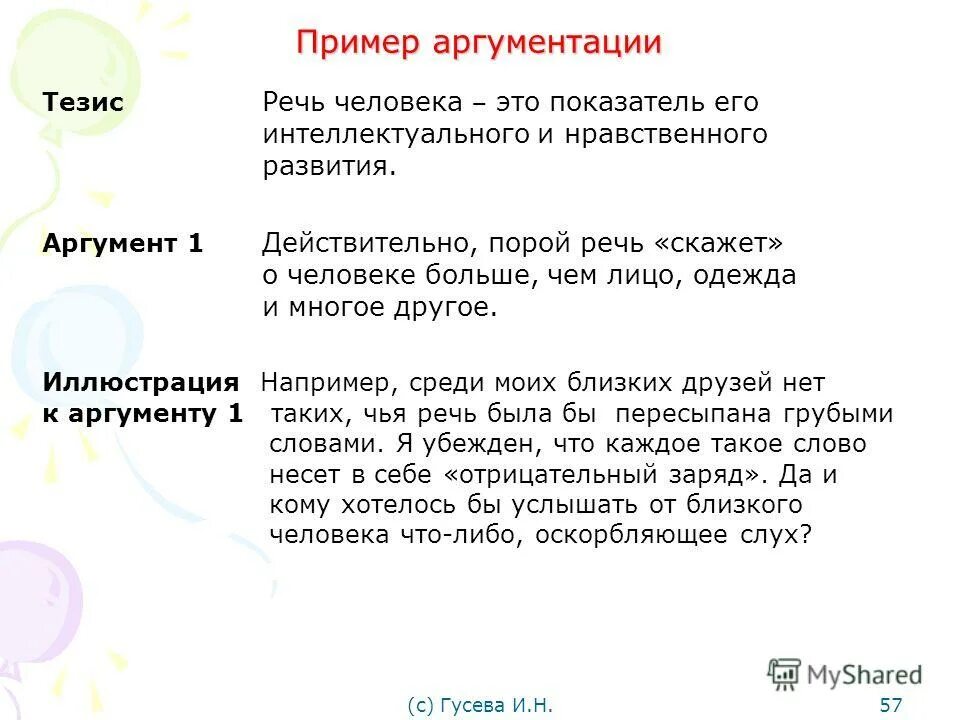 Пример аргументации

Тезис

Речь человека – это показатель его интеллектуального и нравственного развития.

Аргумент 1

Действительно, порой речь «скажет» о человеке больше, чем лицо, одежда и многое другое.

Иллюстрация к аргументу 1

Например, среди моих близких друзей нет таких, чья речь была бы пересыпана грубыми словами. Я убежден, что каждое такое слово несет в себе «отрицательный заряд». Да и кому хотелось бы услышать от близкого человека что-либо, оскорбляющее слух?

MyShared

(с) Гусева И.Н.

57